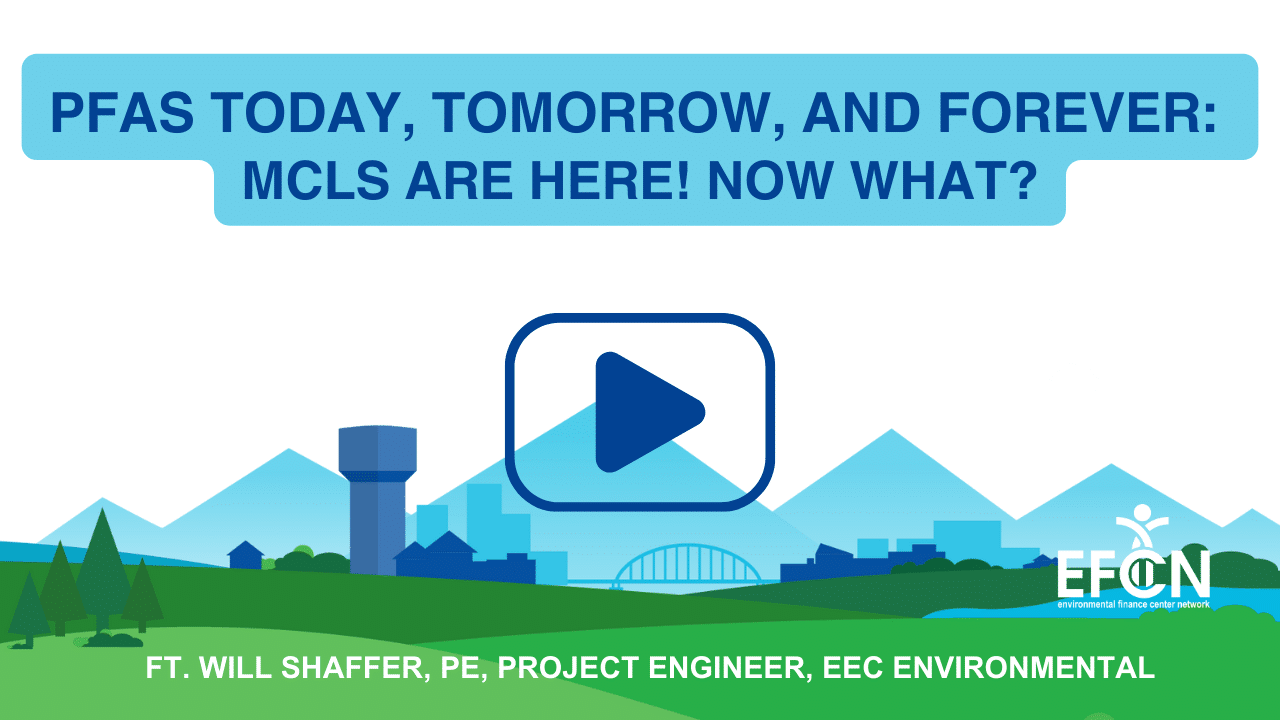 PFAS TODAY, TOMORROW, AND FOREVER: MCLS ARE HERE! NOW WHAT?

EFCN
environmental finance center network

FT. WILL SHAFFER, PE, PROJECT ENGINEER, EEC ENVIRONMENTAL